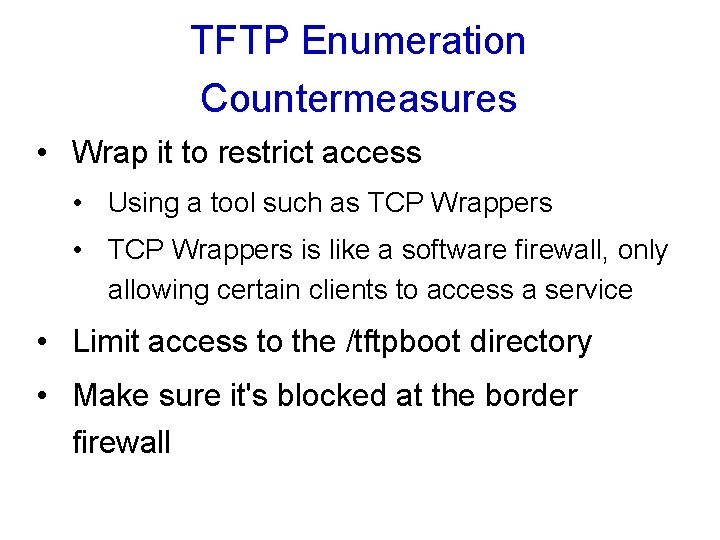 TFTP Enumeration Countermeasures

• Wrap it to restrict access
  • Using a tool such as TCP Wrappers
  • TCP Wrappers is like a software firewall, only allowing certain clients to access a service
• Limit access to the /tftpboot directory
• Make sure it's blocked at the border firewall